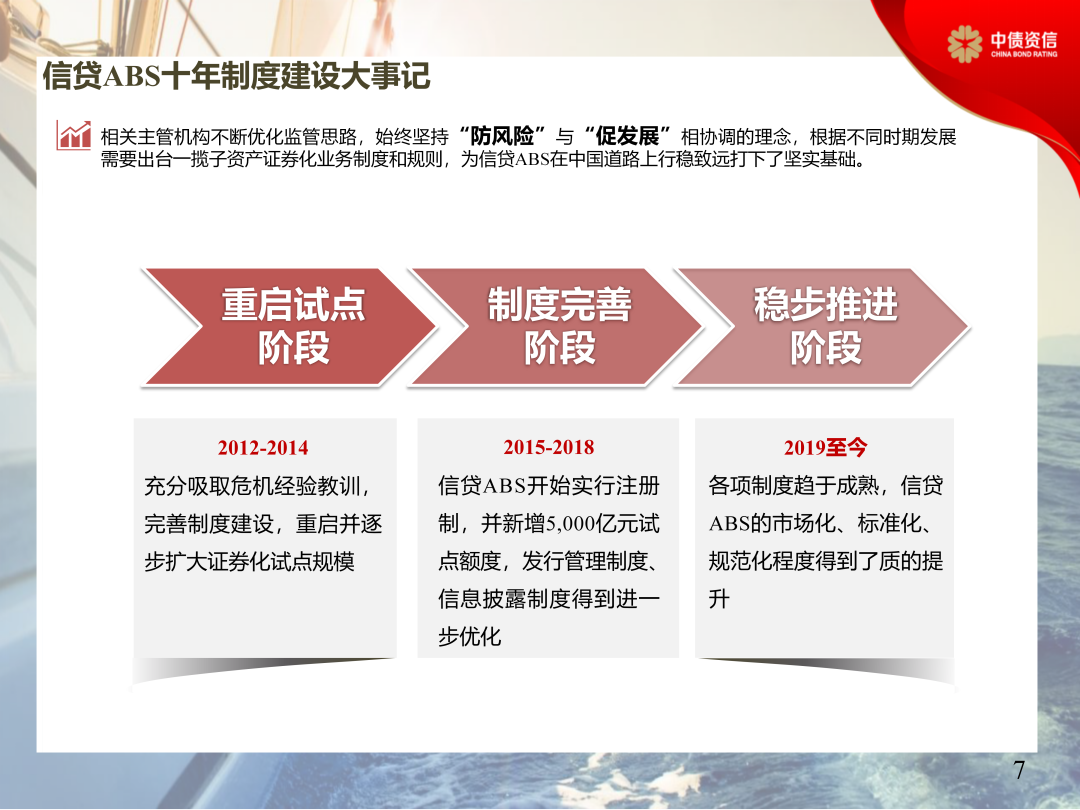 中债资信
CHINA BOND RATING

信贷ABS十年制度建设大事记

相关主管机构不断优化监管思路，始终坚持“防风险”与“促发展”相协调的理念，根据不同时期发展需要出台一揽子资产证券化业务制度和规则，为信贷ABS在中国道路上行稳致远打下了坚实基础。

重启试点阶段

制度完善阶段

稳步推进阶段

2012-2014
充分吸取危机经验教训，完善制度建设，重启并逐步扩大证券化试点规模

2015-2018
信贷ABS开始实行注册制，并新增5,000亿元试点额度，发行管理制度、信息披露制度得到进一步优化

2019至今
各项制度趋于成熟，信贷ABS的市场化、标准化、规范化程度得到了质的提升

7